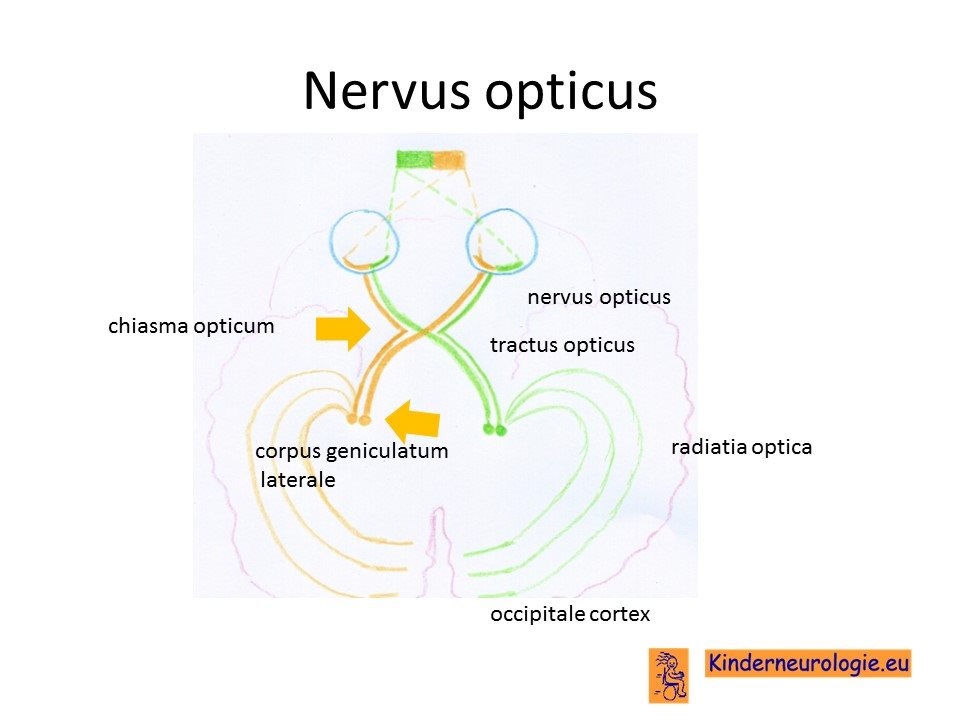 Nervus opticus

nervus opticus

chiasma opticum

tractus opticus

corpus geniculatum laterale

radiatia optica

occipitale cortex

Kinderneurologie.eu